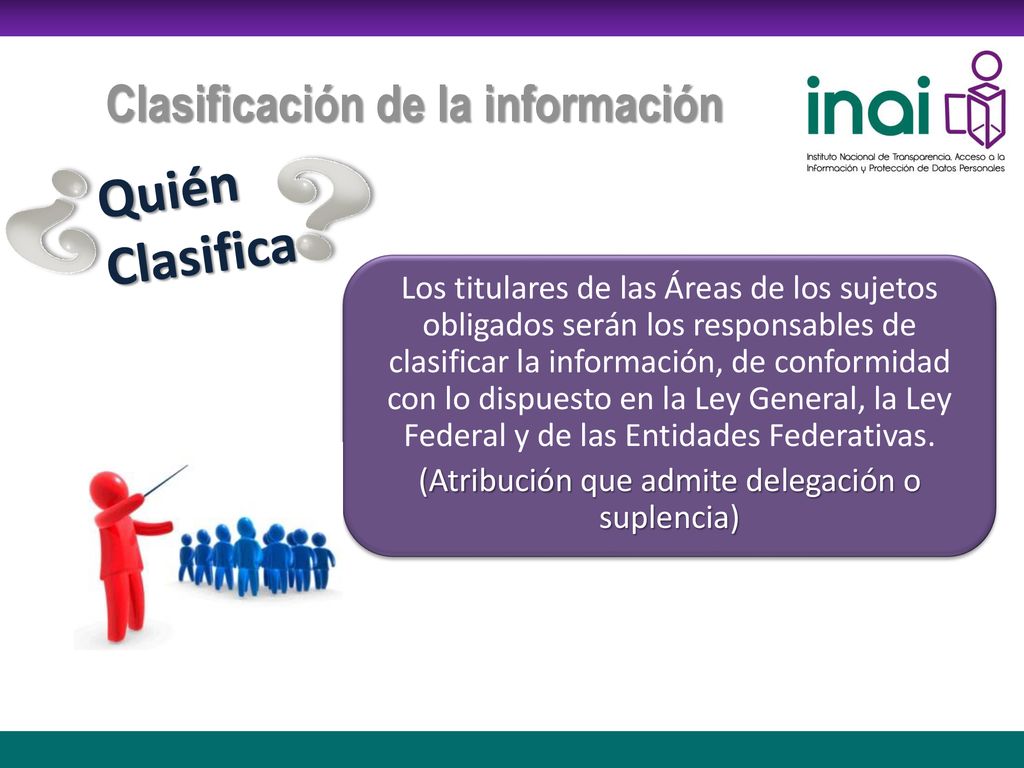 Clasificación de la información

inai

Instituto Nacional de Transparencia, Acceso a la Información y Protección de Datos Personales

¿Quién Clasifica?

Los titulares de las Áreas de los sujetos obligados serán los responsables de clasificar la información, de conformidad con lo dispuesto en la Ley General, la Ley Federal y de las Entidades Federativas.

(Atribución que admite delegación o suplencia)